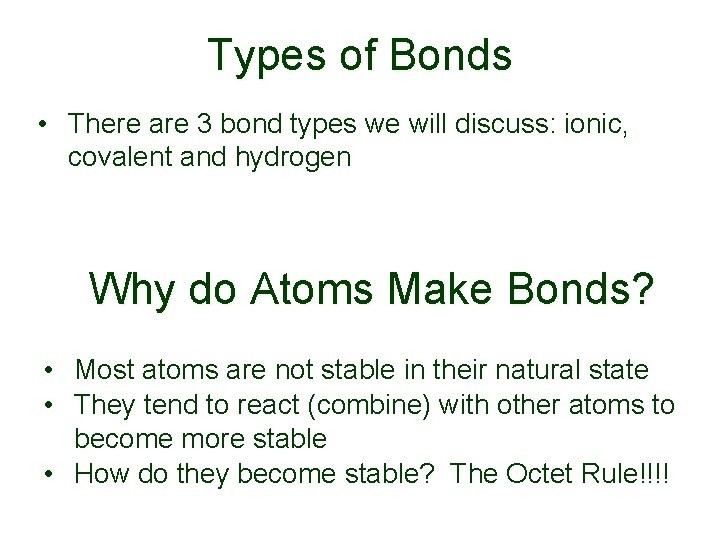 Types of Bonds

• There are 3 bond types we will discuss: ionic, covalent and hydrogen

Why do Atoms Make Bonds?

• Most atoms are not stable in their natural state
• They tend to react (combine) with other atoms to become more stable
• How do they become stable? The Octet Rule!!!!